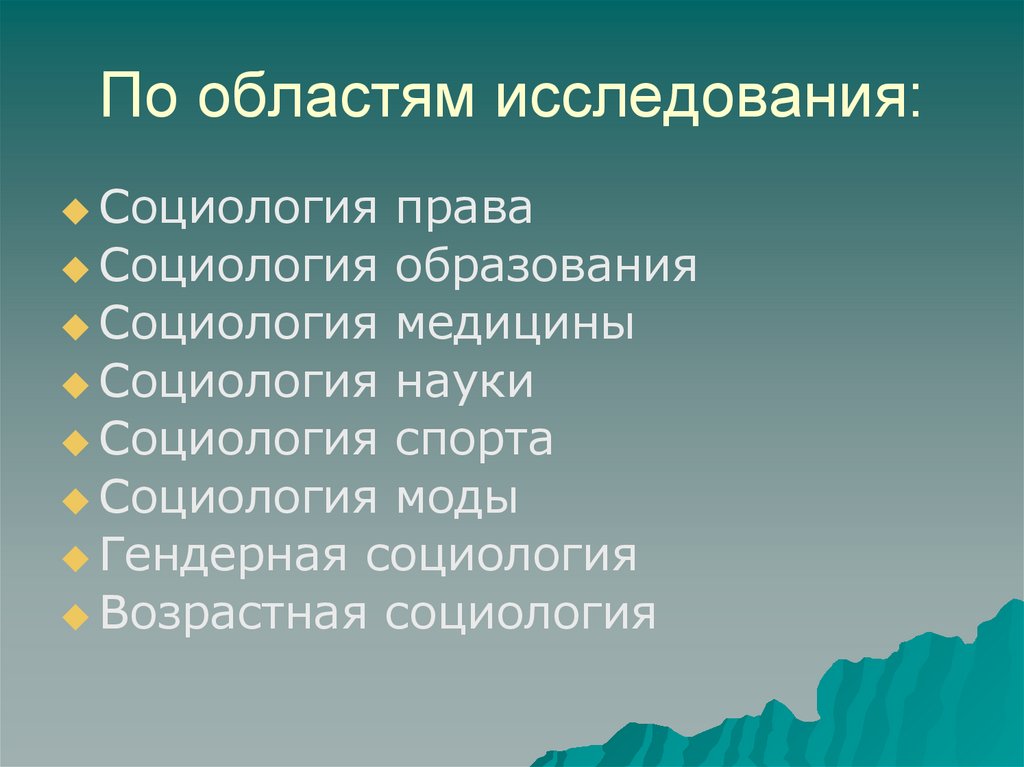 По областям исследования:

◆ Социология права
◆ Социология образования
◆ Социология медицины
◆ Социология науки
◆ Социология спорта
◆ Социология моды
◆ Гендерная социология
◆ Возрастная социология